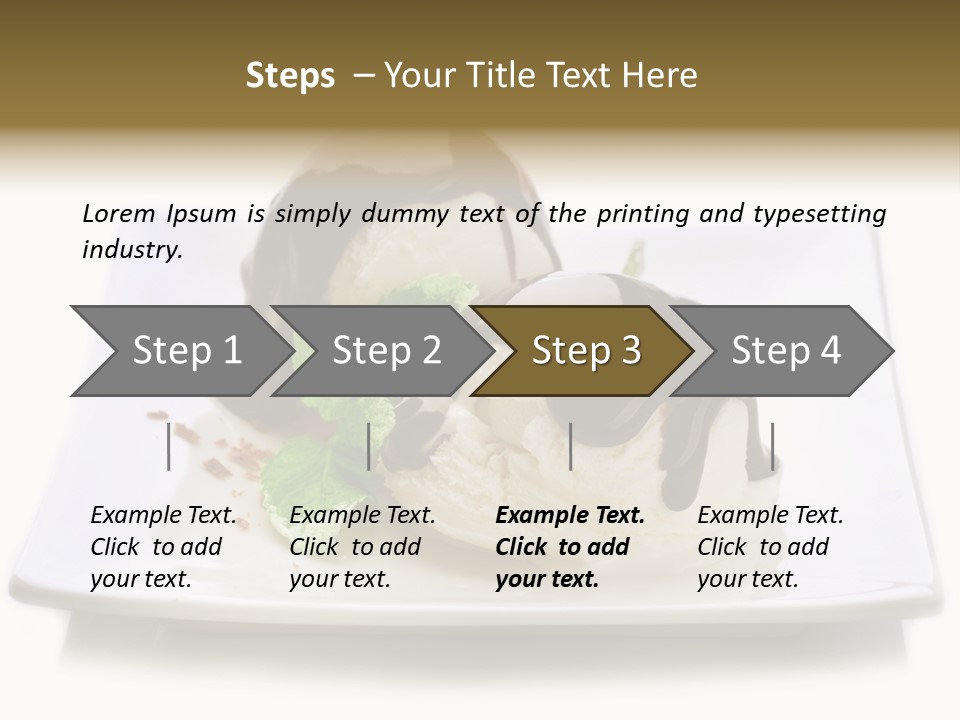 Steps – Your Title Text Here

Lorem Ipsum is simply dummy text of the printing and typesetting industry.

Step 1

Step 2

Step 3

Step 4

Example Text. Click to add your text.

Example Text. Click to add your text.

Example Text. Click to add your text.

Example Text. Click to add your text.